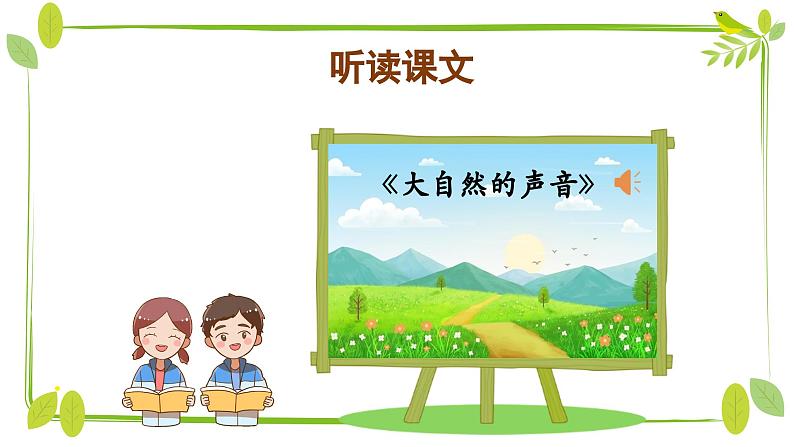 听读课文

《大自然的声音》